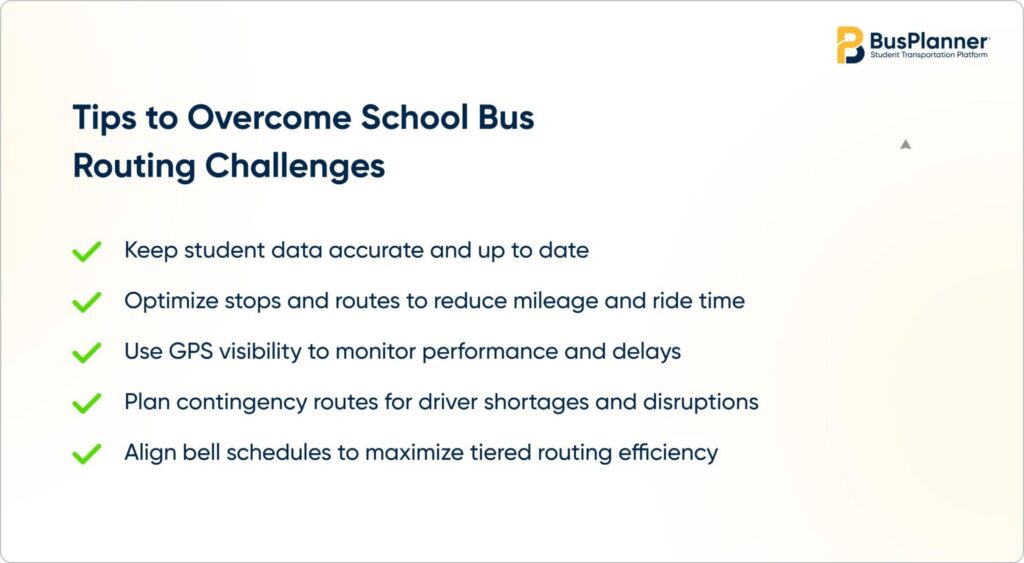 BusPlanner
Student Transportation Platform

Tips to Overcome School Bus Routing Challenges

Keep student data accurate and up to date

Optimize stops and routes to reduce mileage and ride time

Use GPS visibility to monitor performance and delays

Plan contingency routes for driver shortages and disruptions

Align bell schedules to maximize tiered routing efficiency